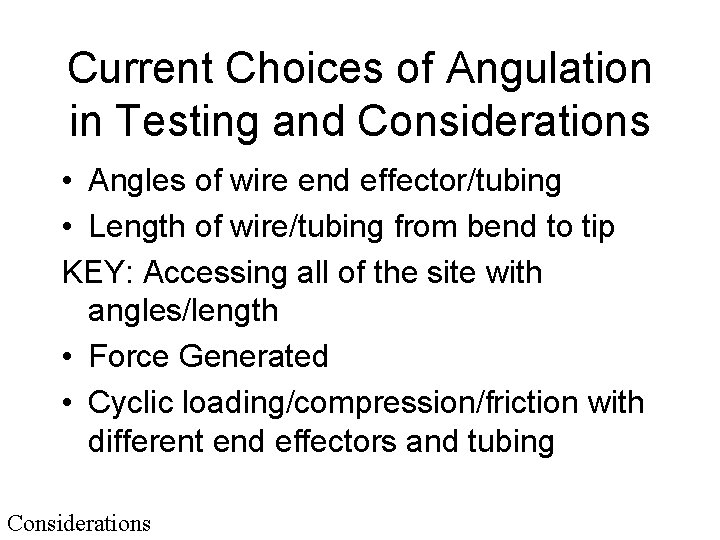 Current Choices of Angulation in Testing and Considerations

• Angles of wire end effector/tubing
• Length of wire/tubing from bend to tip

KEY: Accessing all of the site with angles/length

• Force Generated
• Cyclic loading/compression/friction with different end effectors and tubing

Considerations